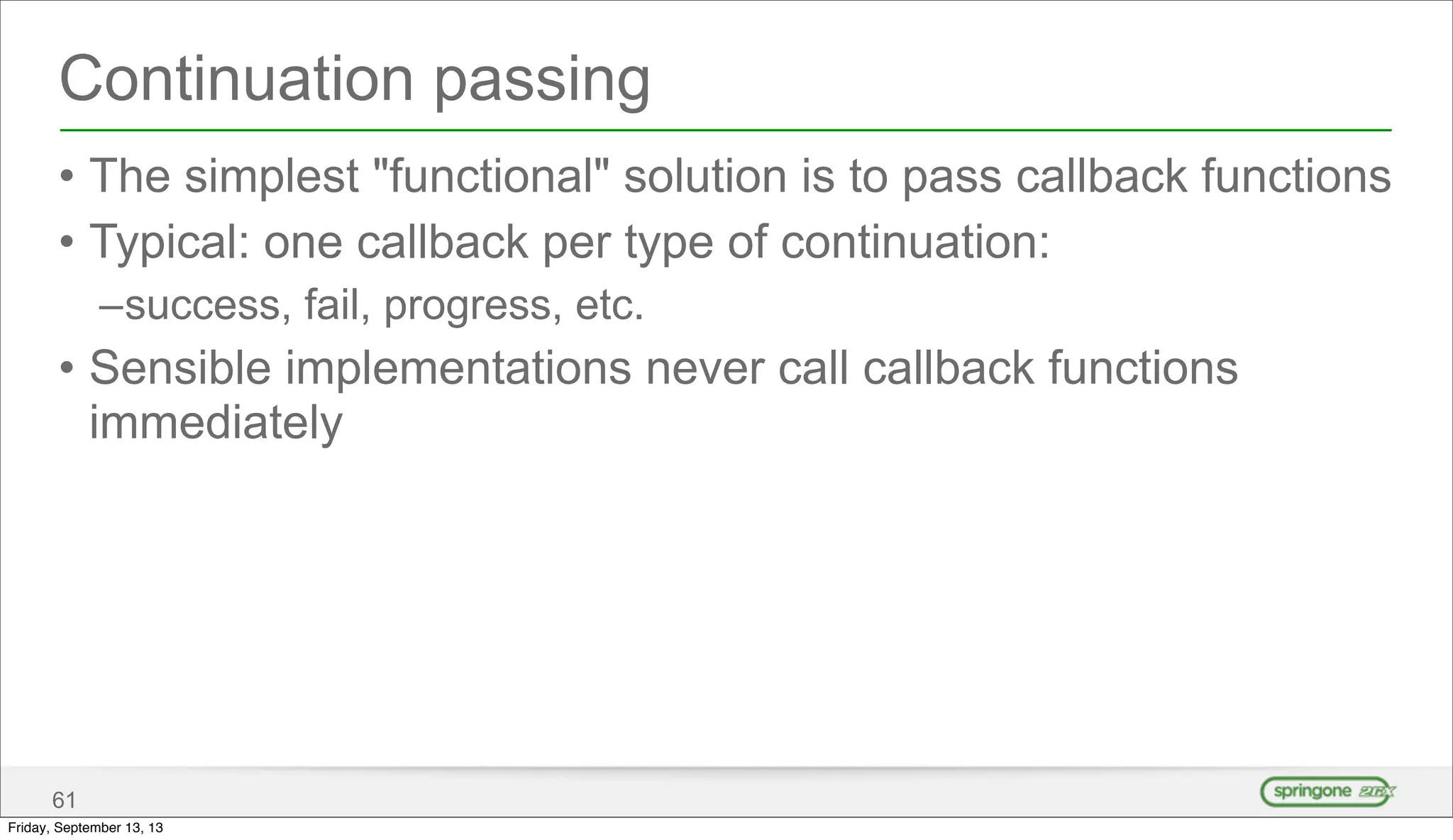 Continuation passing

• The simplest "functional" solution is to pass callback functions
• Typical: one callback per type of continuation:
–success, fail, progress, etc.
• Sensible implementations never call callback functions immediately

61

springone 2GX

Friday, September 13, 13